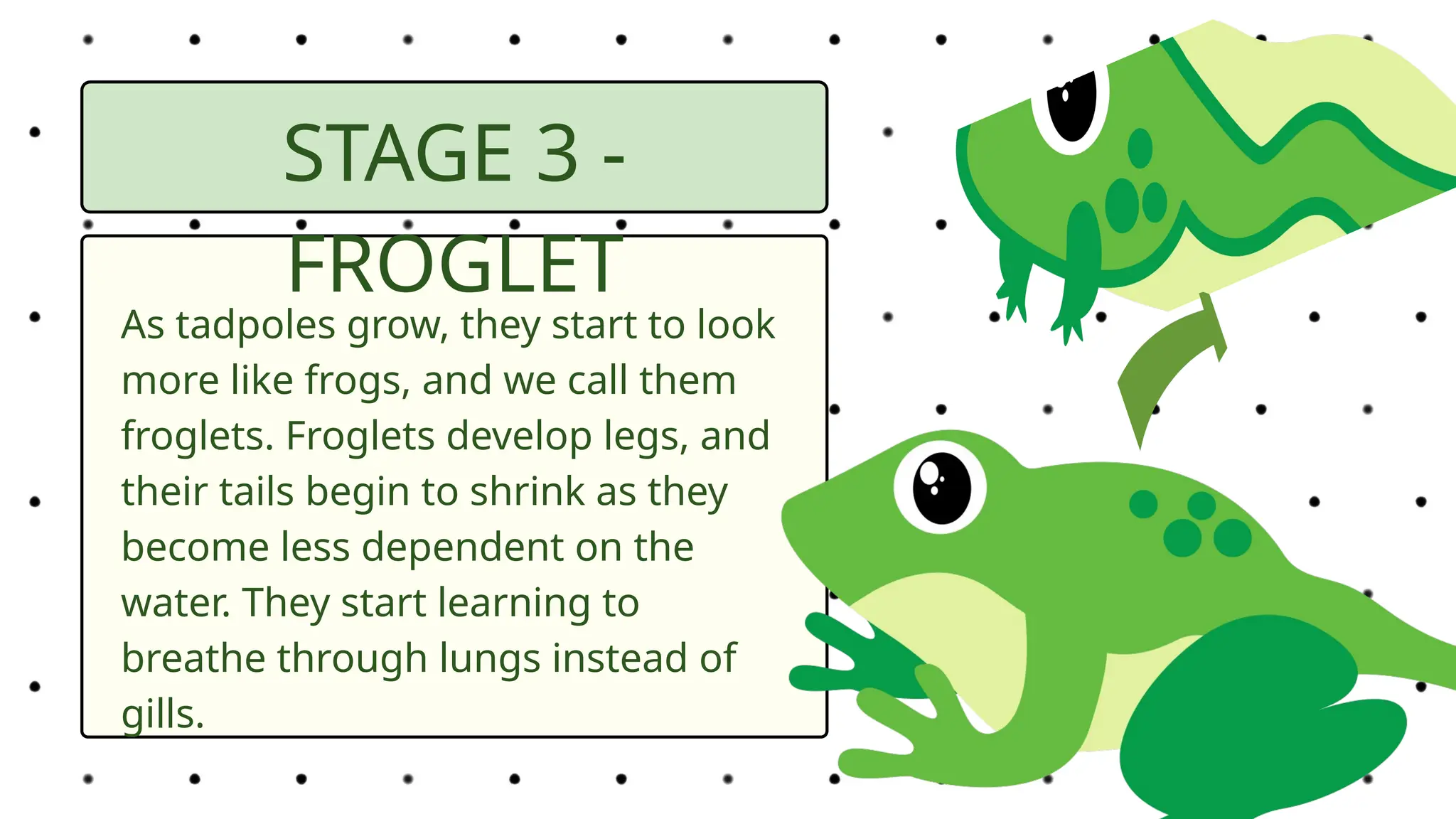 STAGE 3 - FROGLET

As tadpoles grow, they start to look more like frogs, and we call them froglets. Froglets develop legs, and their tails begin to shrink as they become less dependent on the water. They start learning to breathe through lungs instead of gills.